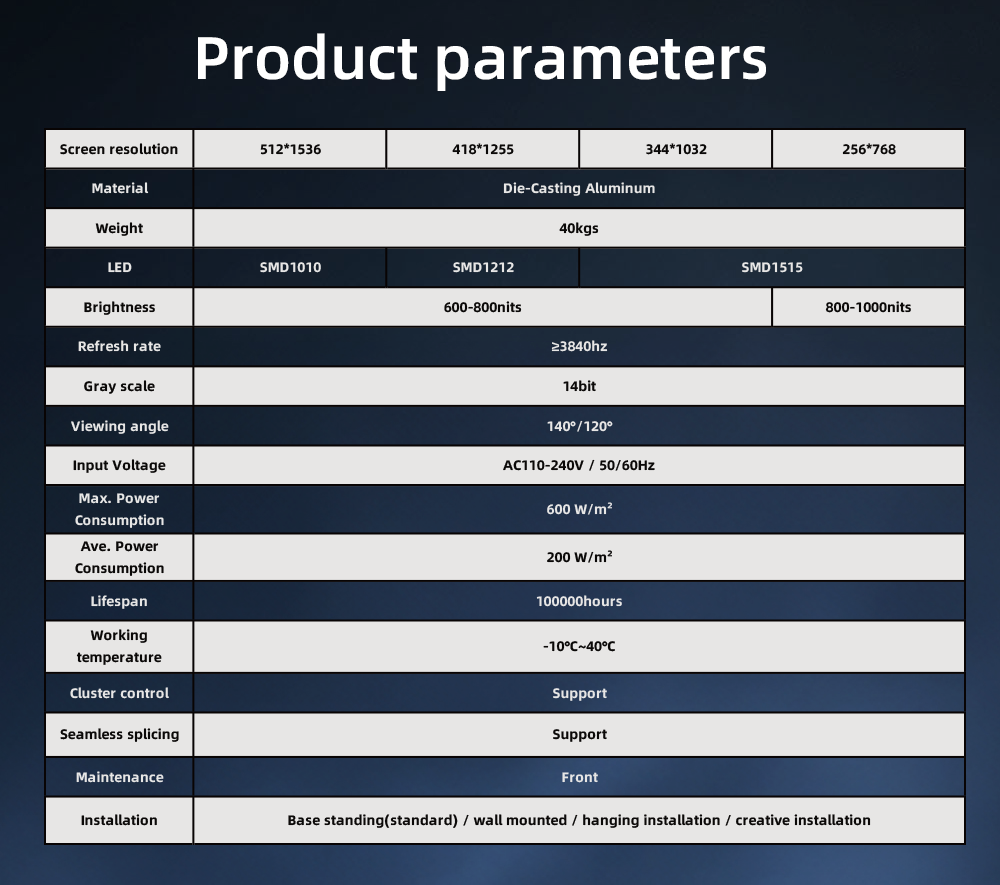 Product parameters

| Screen resolution | 512*1536 | 418*1255 | 344*1032 | 256*768 |
|---|---|---|---|---|
| Material | Die-Casting Aluminum | | | |
| Weight | 40kgs | | | |
| LED | SMD1010 | SMD1212 | SMD1515 | |
| Brightness | 600-800nits | | | 800-1000nits |
| Refresh rate | ≥3840hz | | | |
| Gray scale | 14bit | | | |
| Viewing angle | 140°/120° | | | |
| Input Voltage | AC110-240V / 50/60Hz | | | |
| Max. Power Consumption | 600 W/m² | | | |
| Ave. Power Consumption | 200 W/m² | | | |
| Lifespan | 100000hours | | | |
| Working temperature | -10℃~40℃ | | | |
| Cluster control | Support | | | |
| Seamless splicing | Support | | | |
| Maintenance | Front | | | |
| Installation | Base standing(standard) / wall mounted / hanging installation / creative installation | | | |